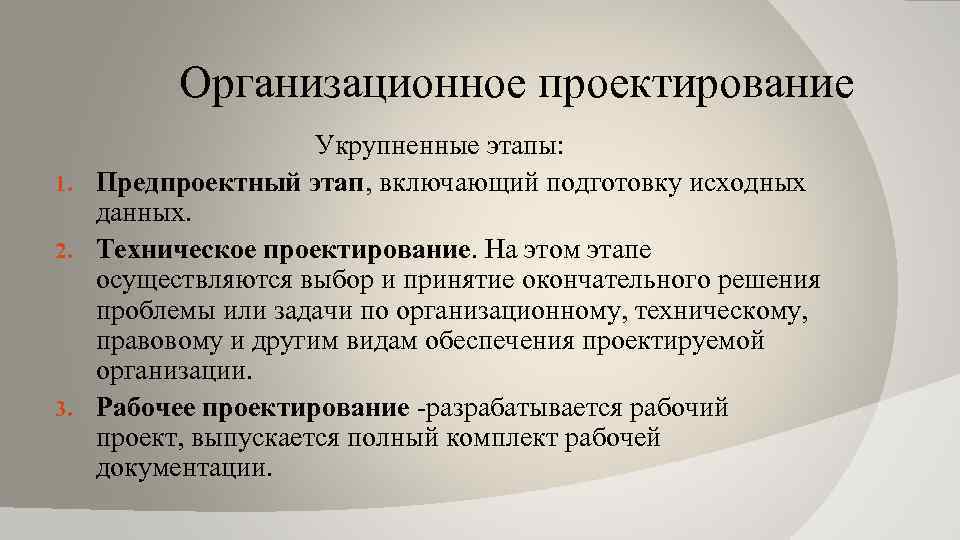 Организационное проектирование

Укрупненные этапы:

1. Предпроектный этап, включающий подготовку исходных данных.
2. Техническое проектирование. На этом этапе осуществляются выбор и принятие окончательного решения проблемы или задачи по организационному, техническому, правовому и другим видам обеспечения проектируемой организации.
3. Рабочее проектирование -разрабатывается рабочий проект, выпускается полный комплект рабочей документации.